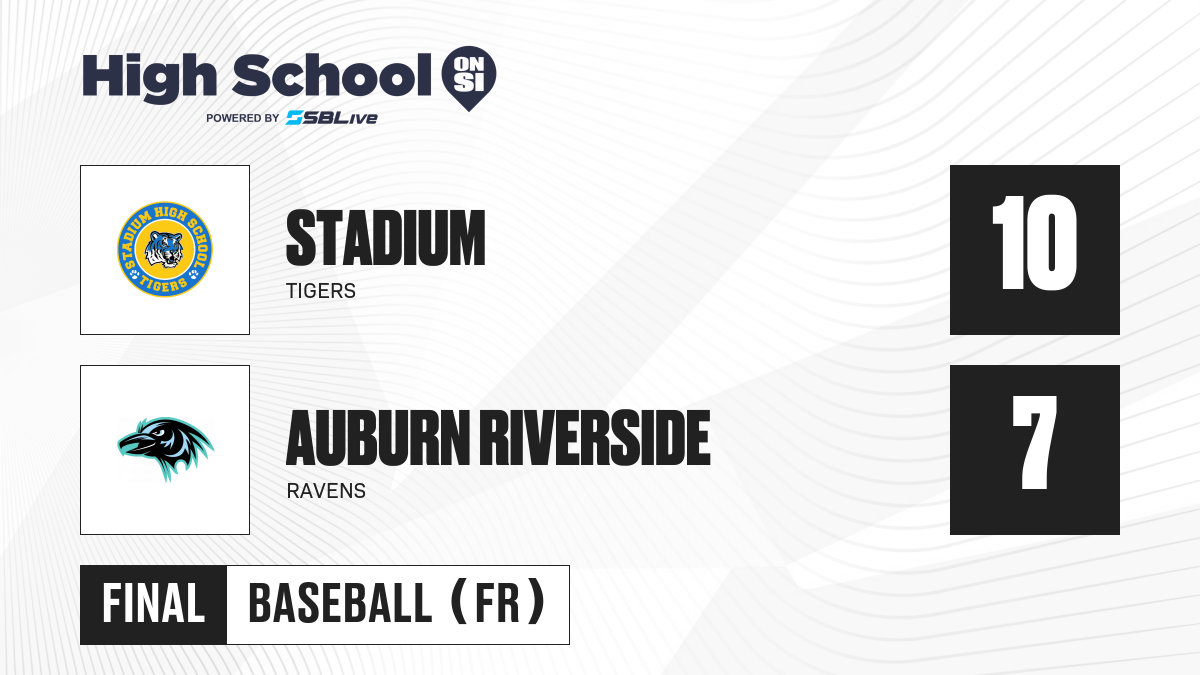 High School ON SI
POWERED BY SBLive

STADIUM HIGH SCHOOL TIGERS

STADIUM
TIGERS

10

AUBURN RIVERSIDE
RAVENS

7

FINAL BASEBALL (FR)